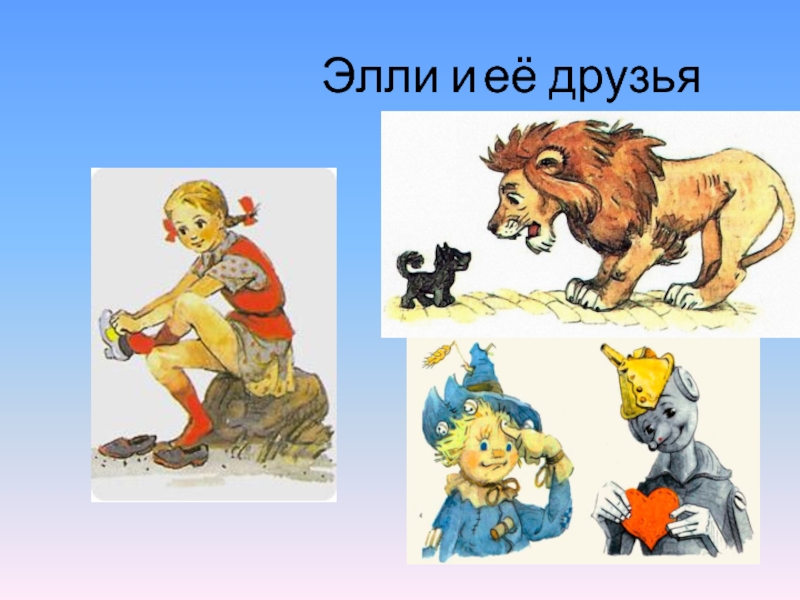 Элли и её друзья